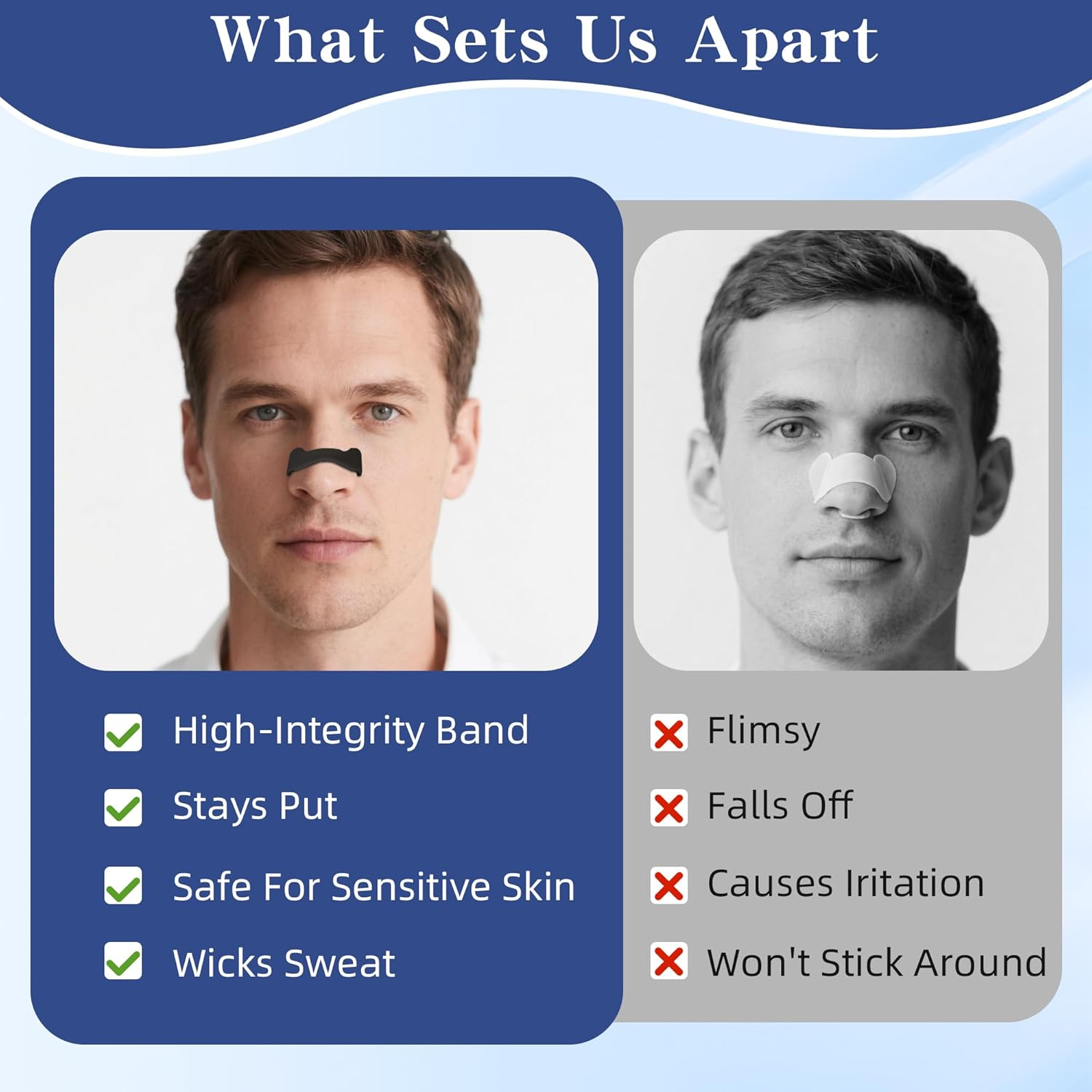 What Sets Us Apart

High-Integrity Band

Stays Put

Safe For Sensitive Skin

Wicks Sweat

Flimsy

Falls Off

Causes Iritation

Won't Stick Around